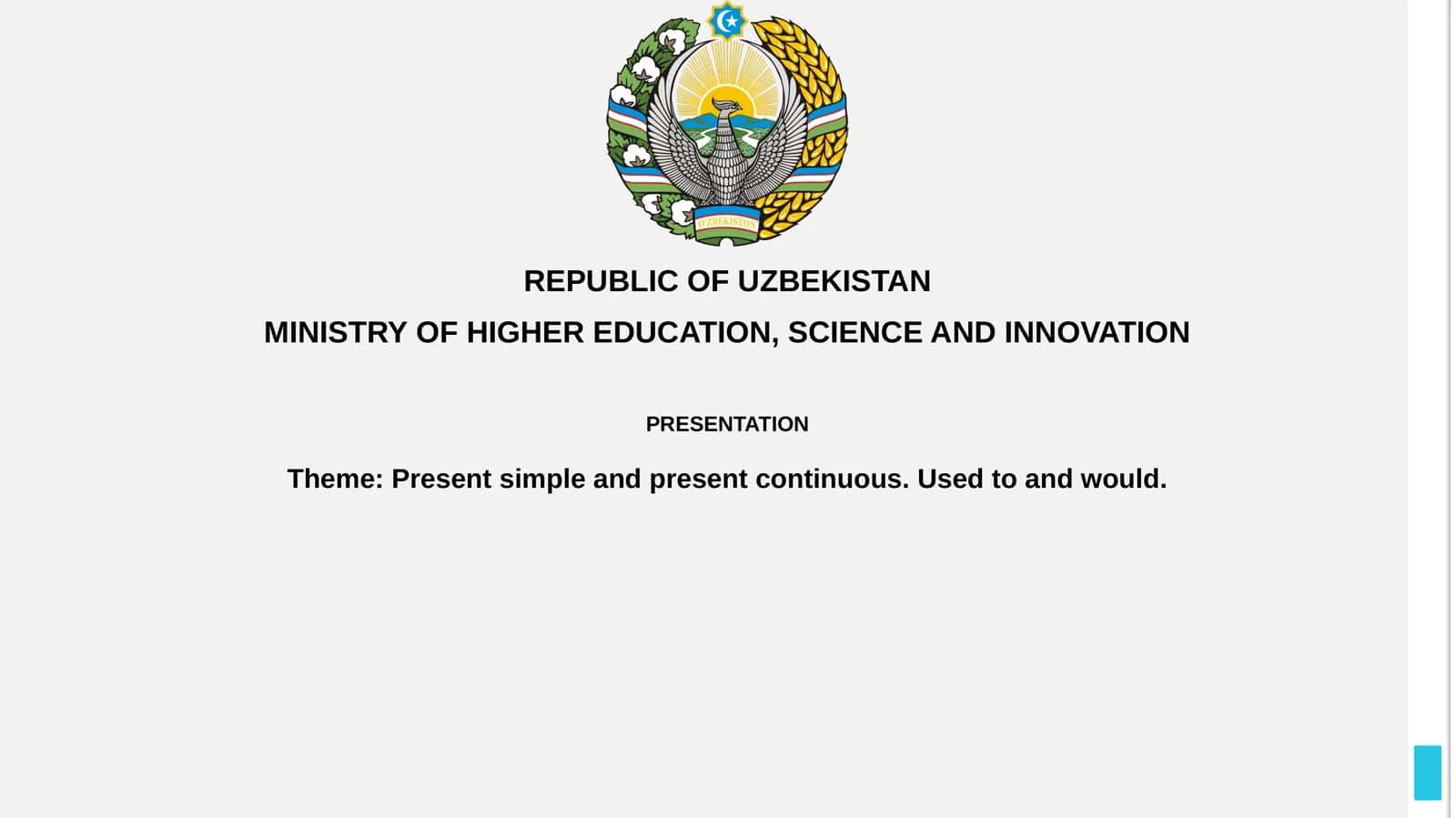 O'ZBEKISTON

REPUBLIC OF UZBEKISTAN

MINISTRY OF HIGHER EDUCATION, SCIENCE AND INNOVATION

PRESENTATION

Theme: Present simple and present continuous. Used to and would.